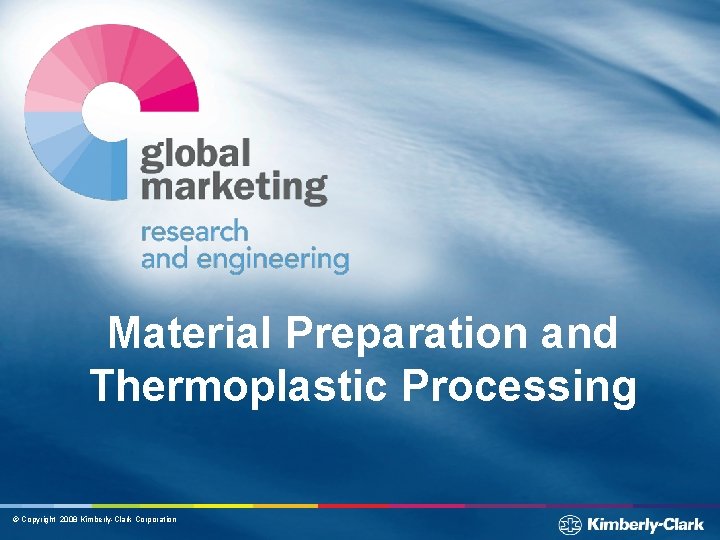 global marketing
research and engineering

Material Preparation and Thermoplastic Processing

© Copyright 2008 Kimberly-Clark Corporation

Kimberly-Clark